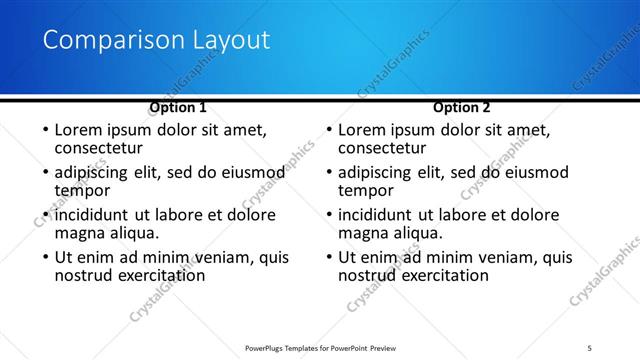 Comparison Layout

Option 1

• Lorem ipsum dolor sit amet, consectetur
• adipiscing elit, sed do eiusmod tempor
• incididunt ut labore et dolore magna aliqua.
• Ut enim ad minim veniam, quis nostrud exercitation

Option 2

• Lorem ipsum dolor sit amet, consectetur
• adipiscing elit, sed do eiusmod tempor
• incididunt ut labore et dolore magna aliqua.
• Ut enim ad minim veniam, quis nostrud exercitation

CrystalGraphics

PowerPlugs Templates for PowerPoint Preview

5